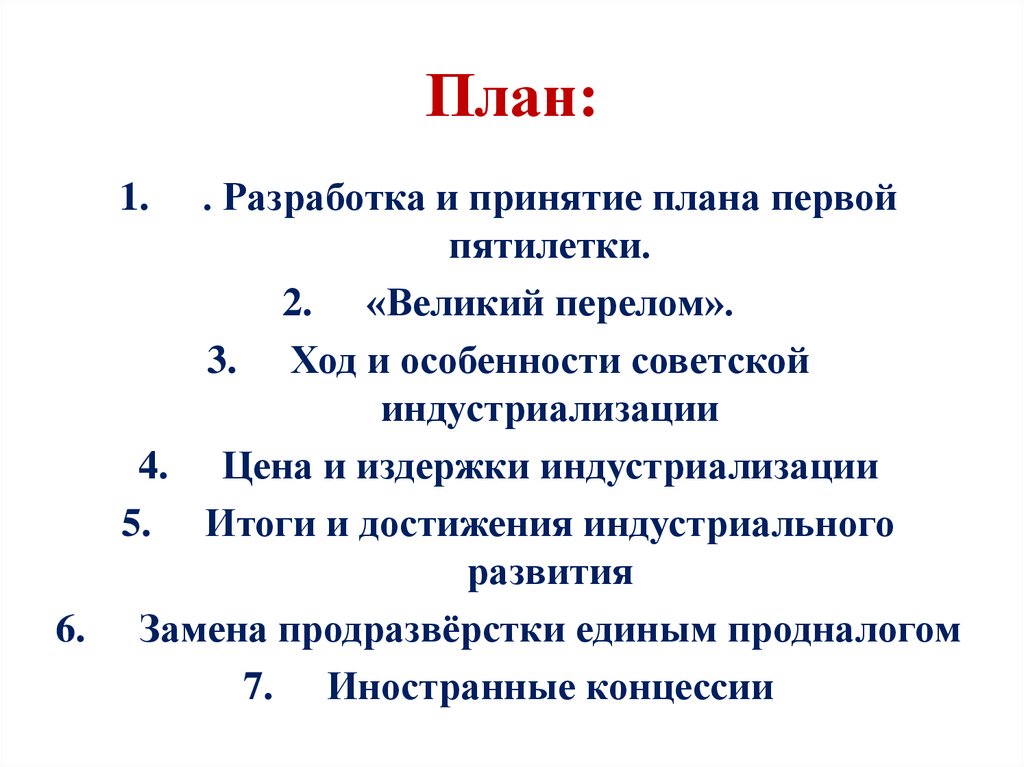 План:

1. . Разработка и принятие плана первой пятилетки.
2. «Великий перелом».
3. Ход и особенности советской индустриализации
4. Цена и издержки индустриализации
5. Итоги и достижения индустриального развития
6. Замена продразвёрстки единым продналогом
7. Иностранные концессии